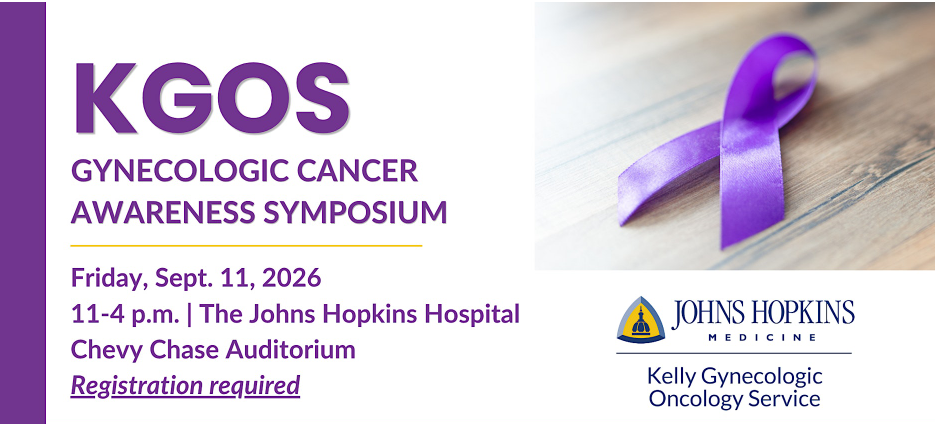 KGOS
GYNECOLOGIC CANCER AWARENESS SYMPOSIUM

Friday, Sept. 11, 2026
11-4 p.m. | The Johns Hopkins Hospital
Chevy Chase Auditorium
Registration required

JOHNS HOPKINS
MEDICINE

Kelly Gynecologic Oncology Service